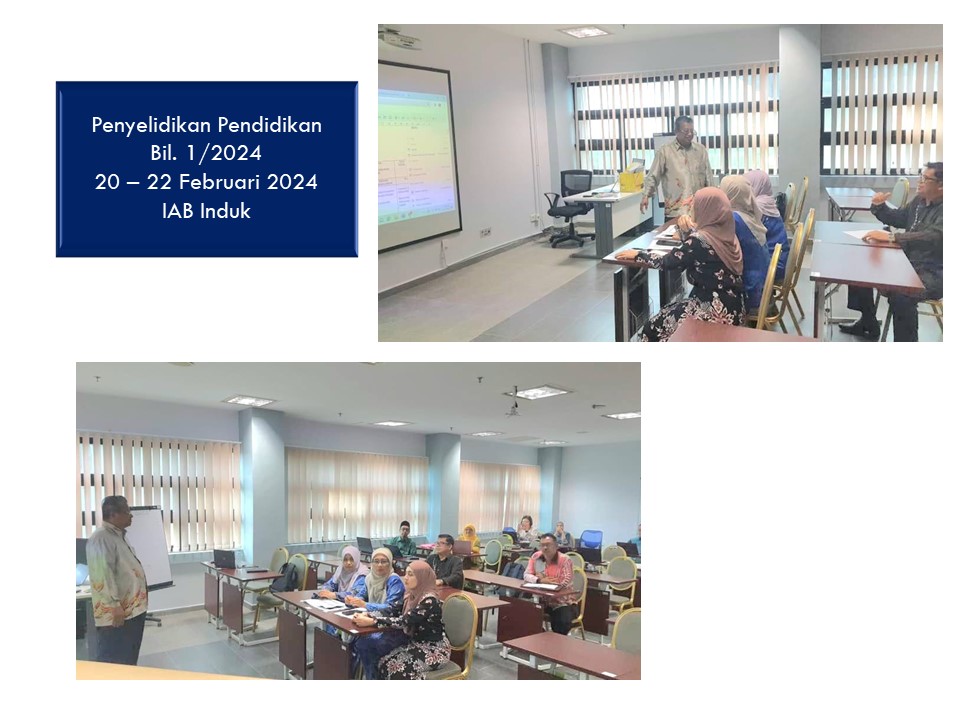 Penyelidikan Pendidikan
Bil. 1/2024
20 – 22 Februari 2024
IAB Induk